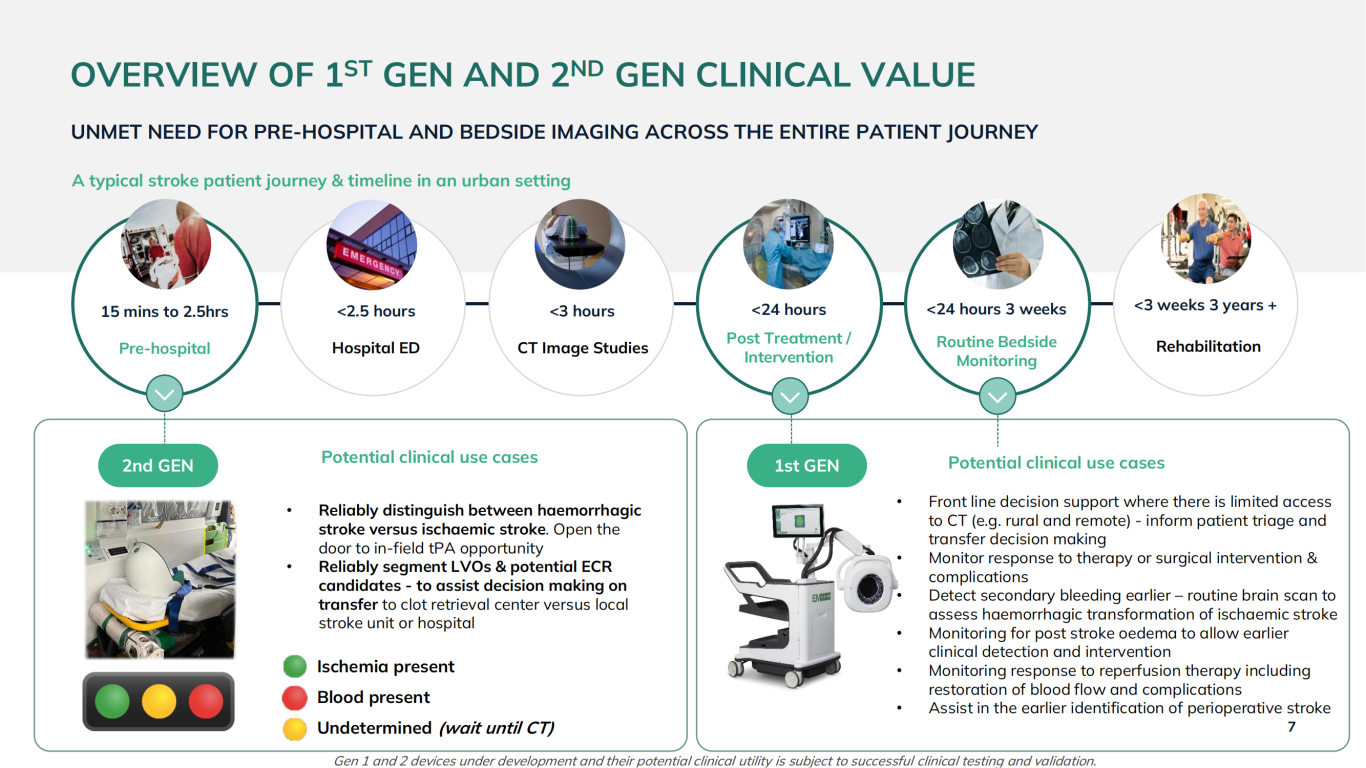 OVERVIEW OF 1$^{ST}$ GEN AND 2$^{ND}$ GEN CLINICAL VALUE

UNMET NEED FOR PRE-HOSPITAL AND BEDSIDE IMAGING ACROSS THE ENTIRE PATIENT JOURNEY

A typical stroke patient journey & timeline in an urban setting

EMERGENCY

15 mins to 2.5hrs
Pre-hospital

<2.5 hours
Hospital ED

<3 hours
CT Image Studies

<24 hours
Post Treatment / Intervention

<24 hours 3 weeks
Routine Bedside Monitoring

<3 weeks 3 years +
Rehabilitation

2nd GEN

Potential clinical use cases

• Reliably distinguish between haemorrhagic stroke versus ischaemic stroke. Open the door to in-field tPA opportunity
• Reliably segment LVOs & potential ECR candidates - to assist decision making on transfer to clot retrieval center versus local stroke unit or hospital

Ischemia present
Blood present
Undetermined (wait until CT)

1st GEN

Potential clinical use cases

• Front line decision support where there is limited access to CT (e.g. rural and remote) - inform patient triage and transfer decision making
• Monitor response to therapy or surgical intervention & complications
• Detect secondary bleeding earlier – routine brain scan to assess haemorrhagic transformation of ischaemic stroke
• Monitoring for post stroke oedema to allow earlier clinical detection and intervention
• Monitoring response to reperfusion therapy including restoration of blood flow and complications
• Assist in the earlier identification of perioperative stroke

7

Gen 1 and 2 devices under development and their potential clinical utility is subject to successful clinical testing and validation.